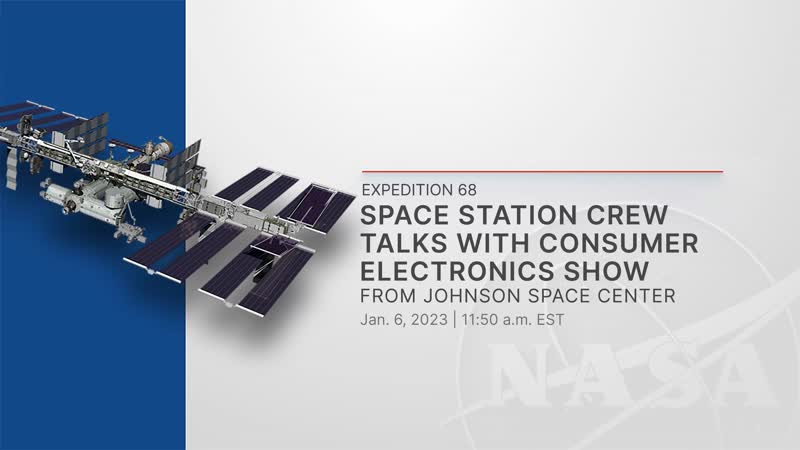 EXPEDITION 68
SPACE STATION CREW TALKS WITH CONSUMER ELECTRONICS SHOW
FROM JOHNSON SPACE CENTER
Jan. 6, 2023 | 11:50 a.m. EST

NASA